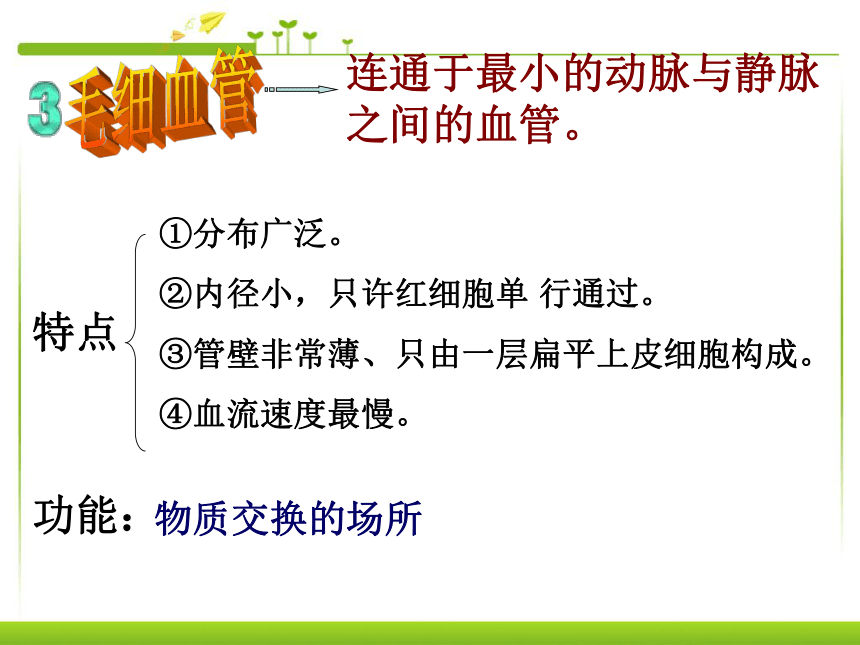 3 毛细血管

连通于最小的动脉与静脉之间的血管。

特点

①分布广泛。

②内径小，只许红细胞单 行通过。

③管壁非常薄、只由一层扁平上皮细胞构成。

④血流速度最慢。

功能：物质交换的场所